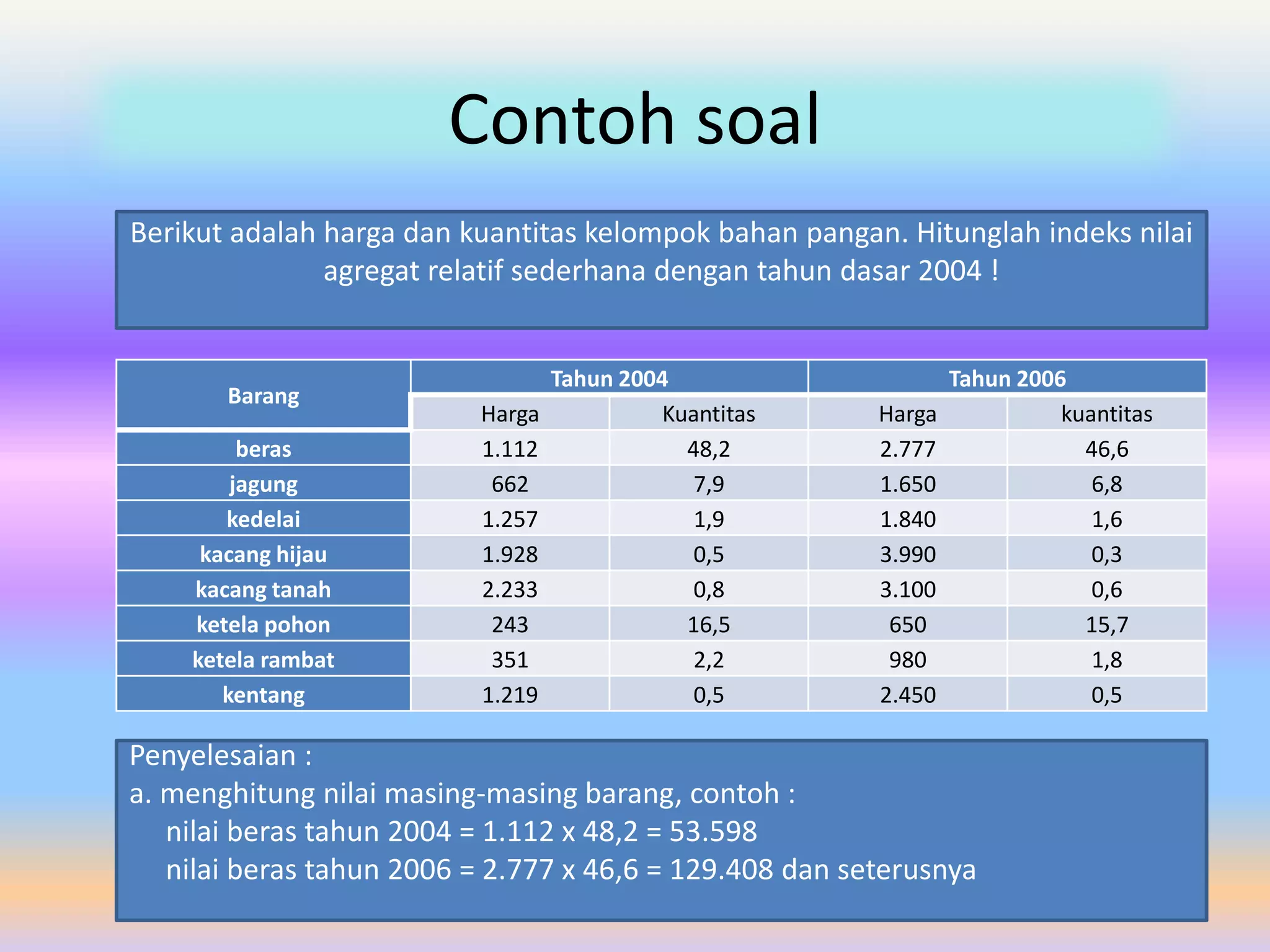 Contoh soal

Berikut adalah harga dan kuantitas kelompok bahan pangan. Hitunglah indeks nilai agregat relatif sederhana dengan tahun dasar 2004 !

| Barang | Tahun 2004 | | Tahun 2006 | |
|---|---|---|---|---|
| | Harga | Kuantitas | Harga | kuantitas |
| beras | 1.112 | 48,2 | 2.777 | 46,6 |
| jagung | 662 | 7,9 | 1.650 | 6,8 |
| kedelai | 1.257 | 1,9 | 1.840 | 1,6 |
| kacang hijau | 1.928 | 0,5 | 3.990 | 0,3 |
| kacang tanah | 2.233 | 0,8 | 3.100 | 0,6 |
| ketela pohon | 243 | 16,5 | 650 | 15,7 |
| ketela rambat | 351 | 2,2 | 980 | 1,8 |
| kentang | 1.219 | 0,5 | 2.450 | 0,5 |

Penyelesaian :
a. menghitung nilai masing-masing barang, contoh :
nilai beras tahun 2004 = 1.112 x 48,2 = 53.598
nilai beras tahun 2006 = 2.777 x 46,6 = 129.408 dan seterusnya